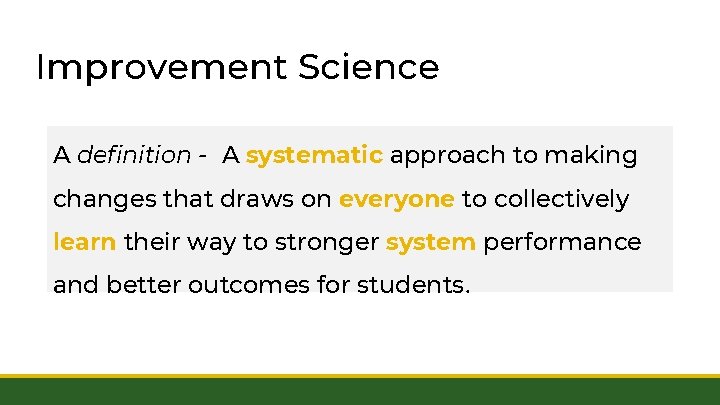 Improvement Science

A definition - A systematic approach to making changes that draws on everyone to collectively learn their way to stronger system performance and better outcomes for students.